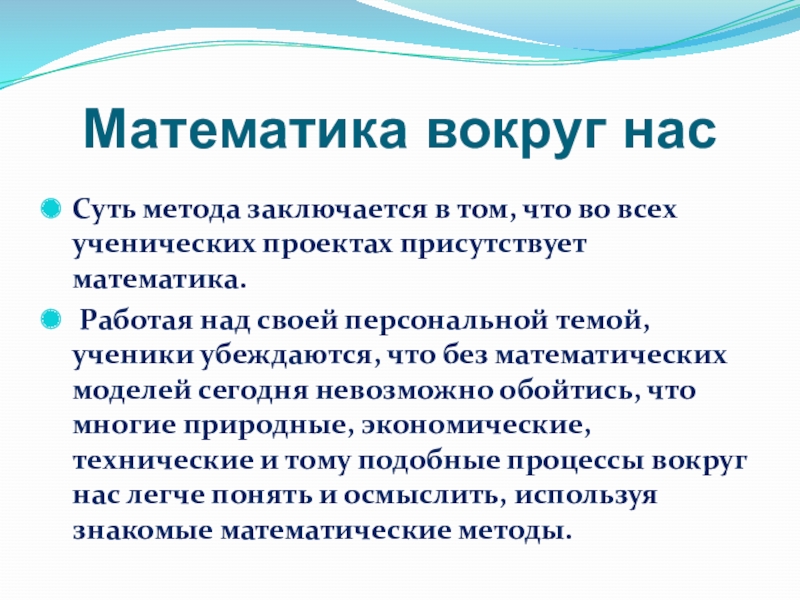 Математика вокруг нас

Суть метода заключается в том, что во всех ученических проектах присутствует математика.

Работая над своей персональной темой, ученики убеждаются, что без математических моделей сегодня невозможно обойтись, что многие природные, экономические, технические и тому подобные процессы вокруг нас легче понять и осмыслить, используя знакомые математические методы.